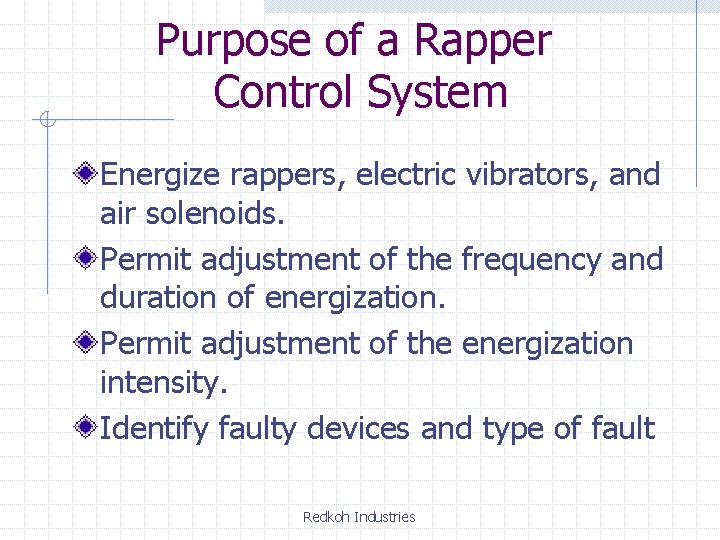 Purpose of a Rapper Control System

Energize rappers, electric vibrators, and air solenoids.

Permit adjustment of the frequency and duration of energization.

Permit adjustment of the energization intensity.

Identify faulty devices and type of fault

Redkoh Industries